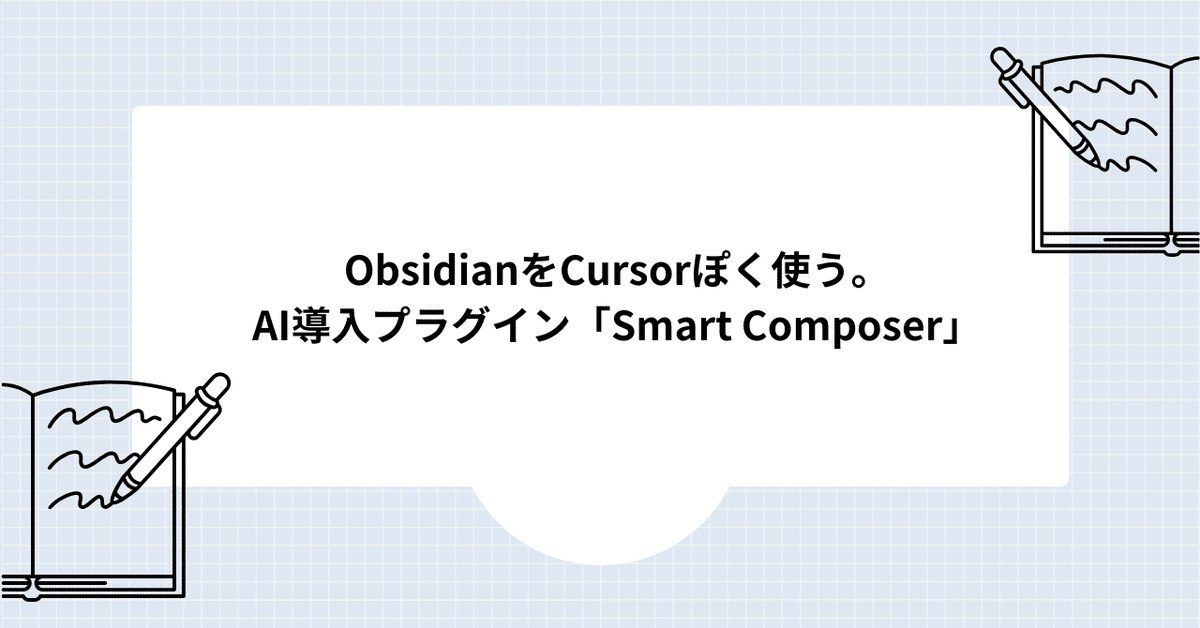 ObsidianをCursorぽく使う。
AI導入プラグイン「Smart Composer」